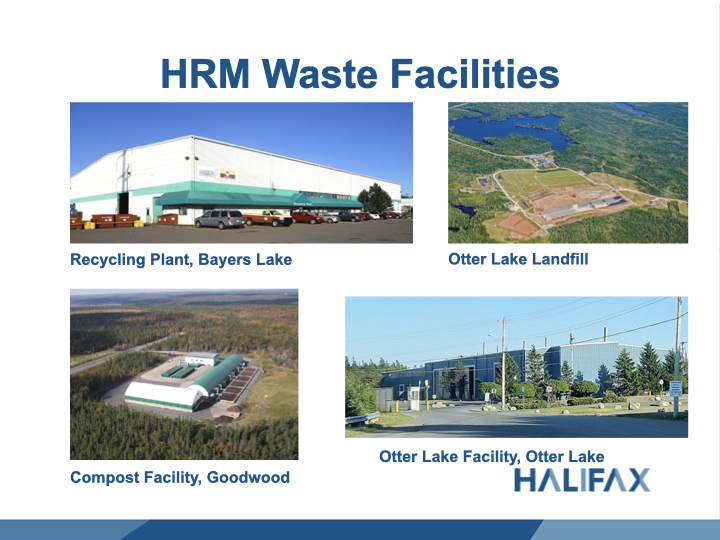 HRM Waste Facilities

Recycling Plant, Bayers Lake

Otter Lake Landfill

Compost Facility, Goodwood

Otter Lake Facility, Otter Lake

HALIFAX